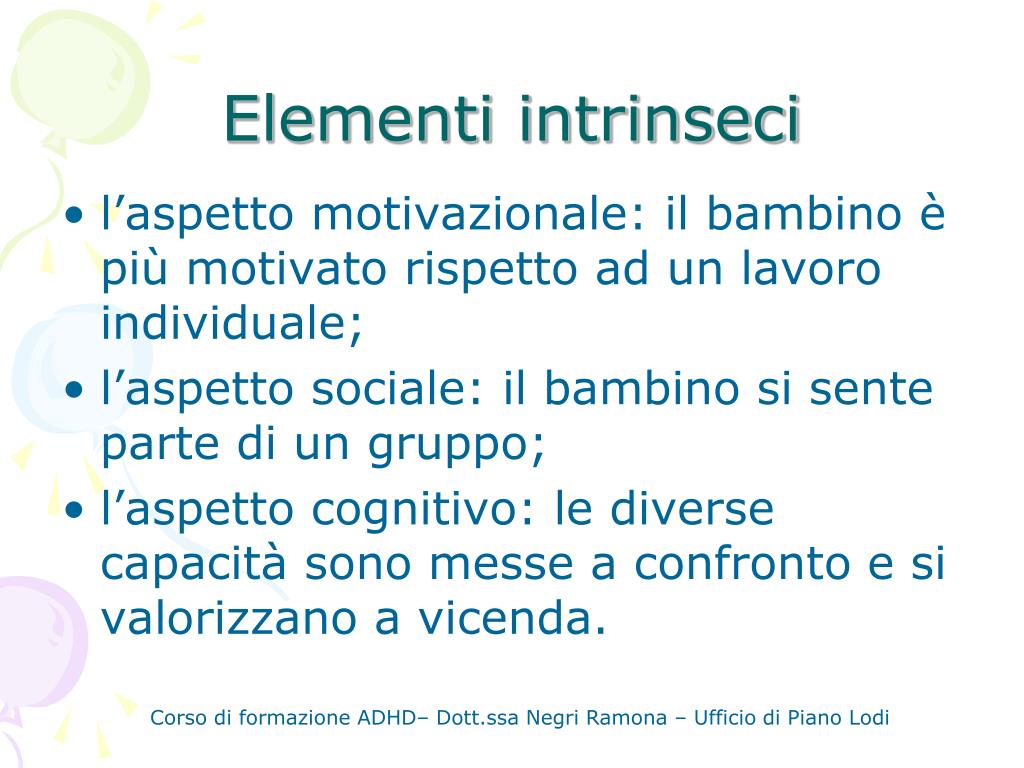 Elementi intrinseci

• l’aspetto motivazionale: il bambino è più motivato rispetto ad un lavoro individuale;
• l’aspetto sociale: il bambino si sente parte di un gruppo;
• l’aspetto cognitivo: le diverse capacità sono messe a confronto e si valorizzano a vicenda.

Corso di formazione ADHD– Dott.ssa Negri Ramona – Ufficio di Piano Lodi